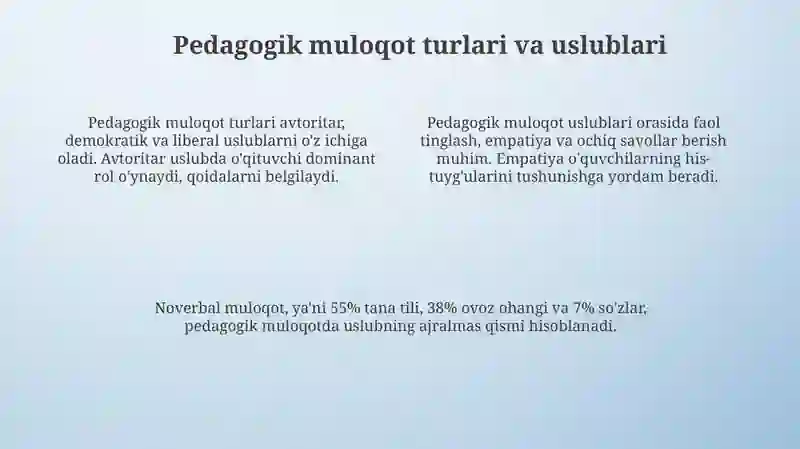 Pedagogik muloqot turlari va uslublari

Pedagogik muloqot turlari avtoritar, demokratik va liberal uslublarni o'z ichiga oladi. Avtoritar uslubda o'qituvchi dominant rol o'ynaydi, qoidalarni belgilaydi.

Pedagogik muloqot uslublari orasida faol tinglash, empatiya va ochiq savollar berish muhim. Empatiya o'quvchilarning his-tuyg'ularini tushunishga yordam beradi.

Noverbal muloqot, ya'ni 55% tana tili, 38% ovoz ohangi va 7% so'zlar, pedagogik muloqotda uslubning ajralmas qismi hisoblanadi.